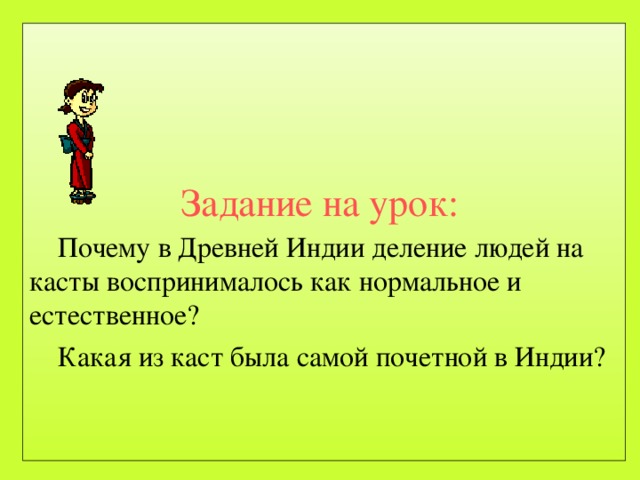 Задание на урок:

Почему в Древней Индии деление людей на касты воспринималось как нормальное и естественное?

Какая из каст была самой почетной в Индии?